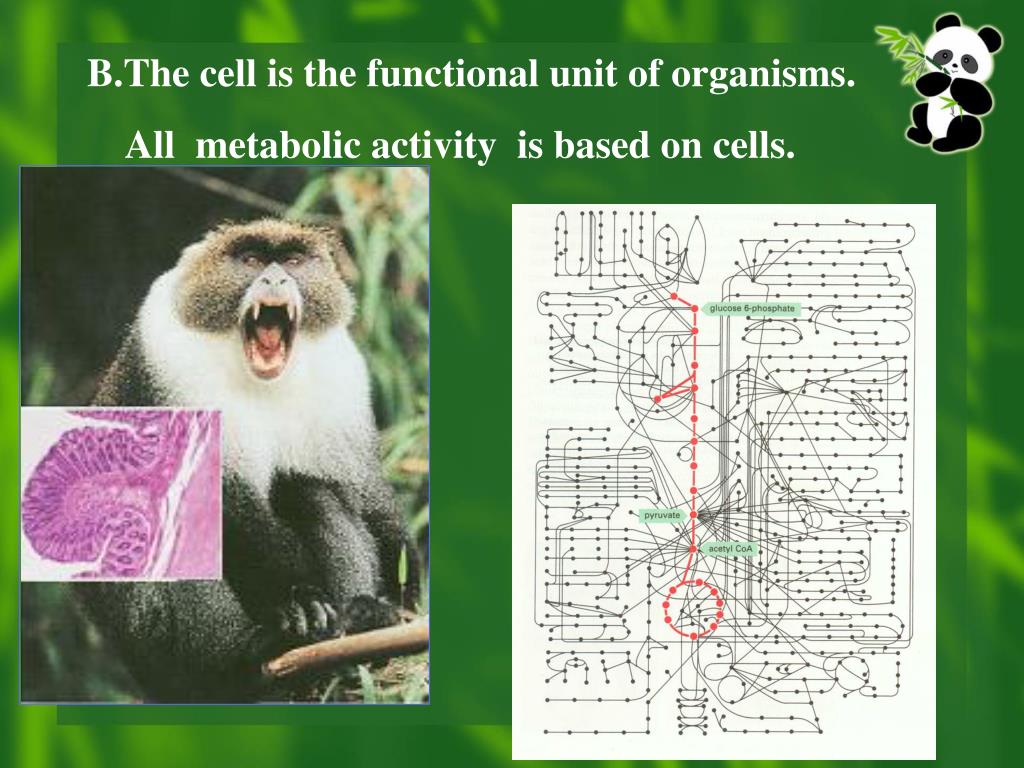 B.The cell is the functional unit of organisms.

All metabolic activity is based on cells.

glucose 6-phosphate

pyruvate

acetyl CoA